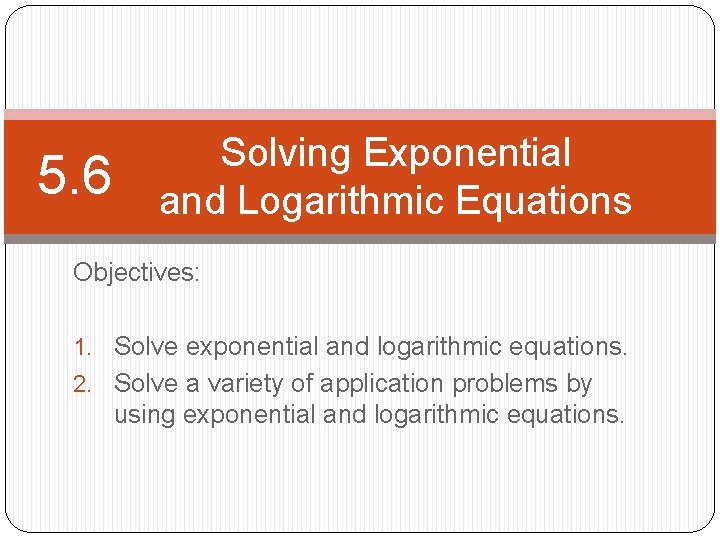 5.6 Solving Exponential and Logarithmic Equations

Objectives:

1. Solve exponential and logarithmic equations.
2. Solve a variety of application problems by using exponential and logarithmic equations.